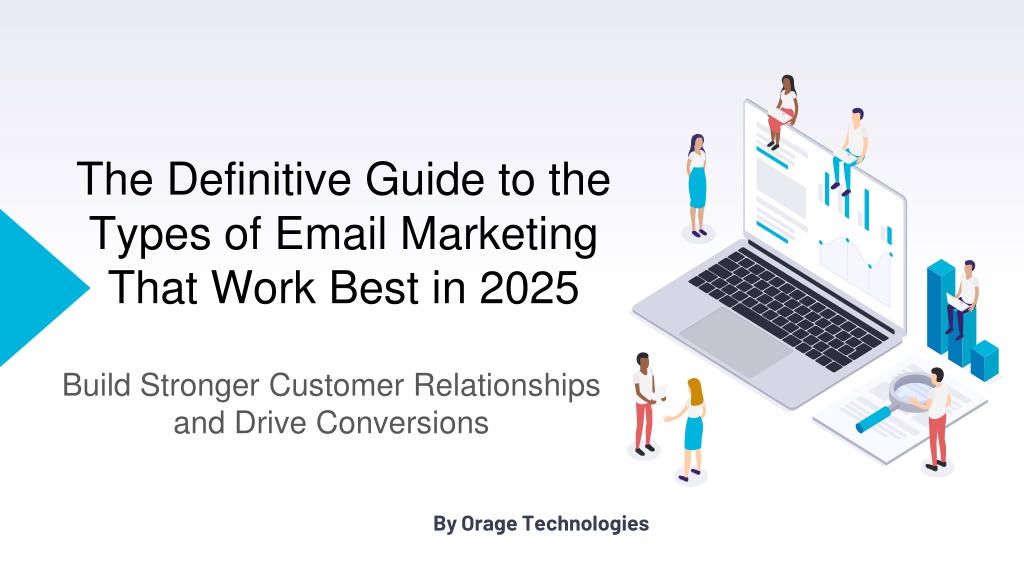 The Definitive Guide to the Types of Email Marketing That Work Best in 2025

Build Stronger Customer Relationships and Drive Conversions

By Orage Technologies